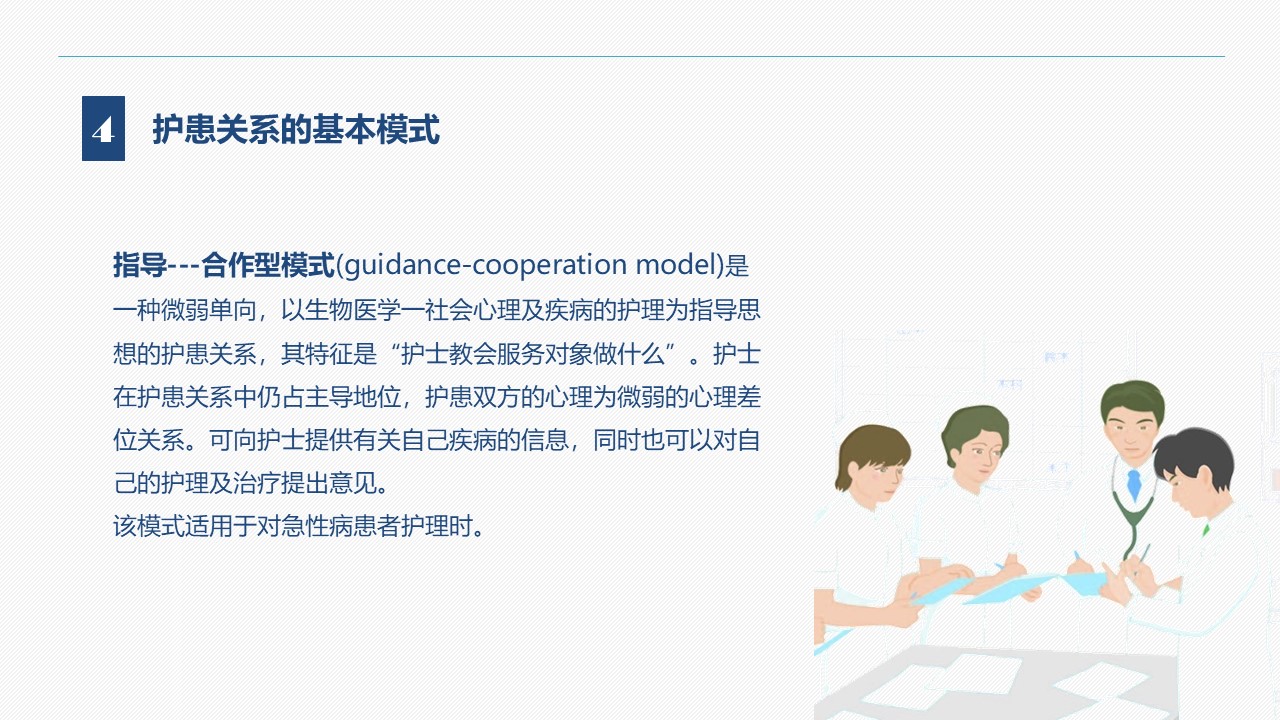 4 护患关系的基本模式

指导---合作型模式(guidance-cooperation model)是一种微弱单向，以生物医学一社会心理及疾病的护理为指导思想的护患关系，其特征是“护士教会服务对象做什么”。护士在护患关系中仍占主导地位，护患双方的心理为微弱的心理差位关系。可向护士提供有关自己疾病的信息，同时也可以对自己的护理及治疗提出意见。
该模式适用于对急性病患者护理时。